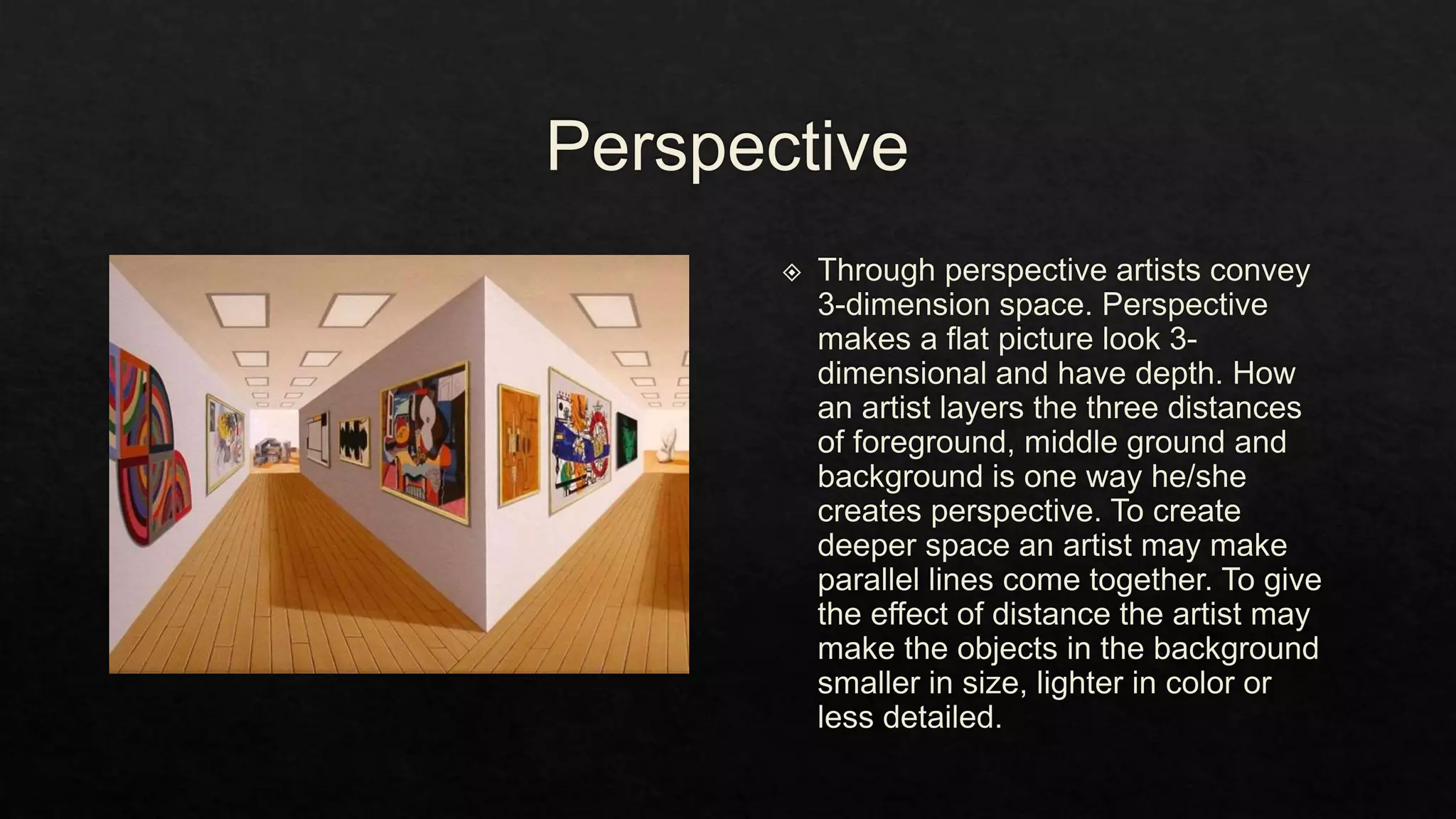 Perspective

Through perspective artists convey 3-dimension space. Perspective makes a flat picture look 3-dimensional and have depth. How an artist layers the three distances of foreground, middle ground and background is one way he/she creates perspective. To create deeper space an artist may make parallel lines come together. To give the effect of distance the artist may make the objects in the background smaller in size, lighter in color or less detailed.